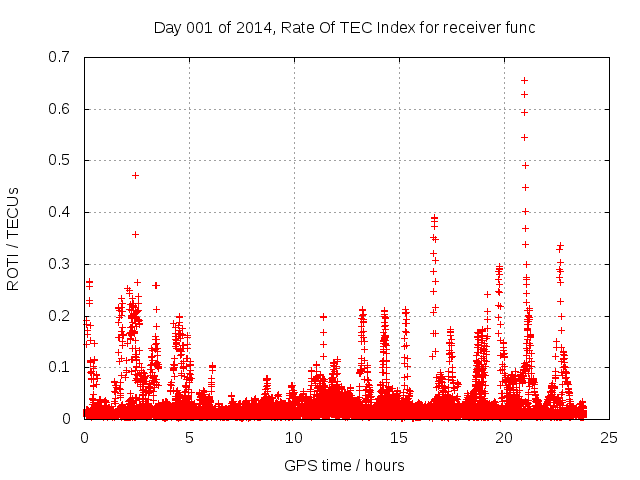 Day 001 of 2014, Rate Of TEC Index for receiver func

ROTI / TECUs

0.7
0.6
0.5
0.4
0.3
0.2
0.1
0

0
5
10
15
20
25

GPS time / hours